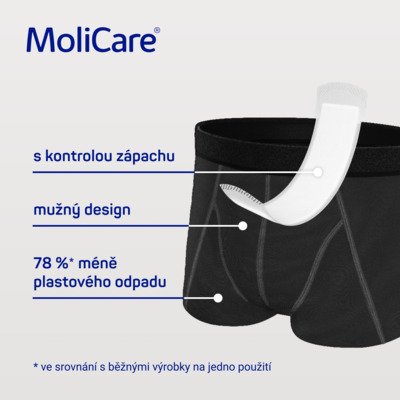 MoliCare®

s kontrolou zápachu

mužný design

78 %* méně plastového odpadu

* ve srovnání s běžnými výrobky na jedno použití